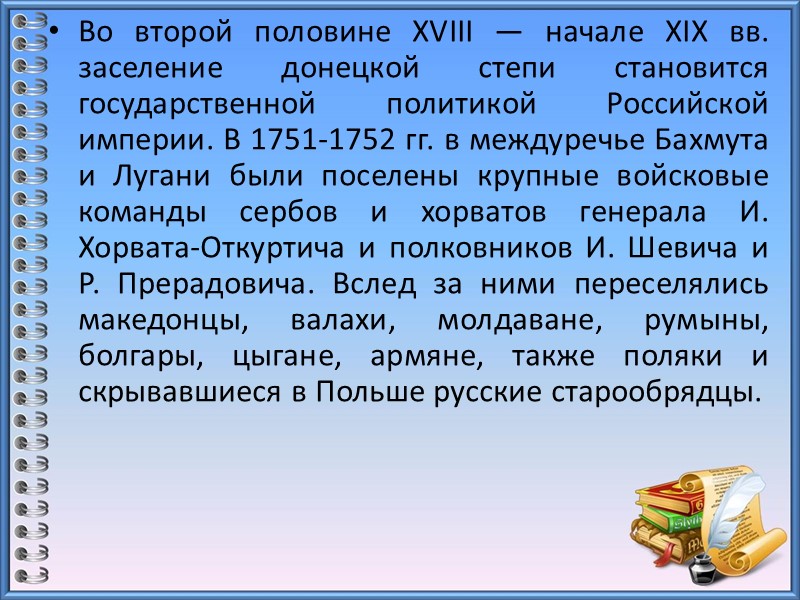 • Во второй половине XVIII — начале XIX вв. заселение донецкой степи становится государственной политикой Российской империи. В 1751-1752 гг. в междуречье Бахмута и Лугани были поселены крупные войсковые команды сербов и хорватов генерала И. Хорвата-Откуртича и полковников И. Шевича и Р. Прерадовича. Вслед за ними переселялись македонцы, валахи, молдаване, румыны, болгары, цыгане, армяне, также поляки и скрывавшиеся в Польше русские старообрядцы.